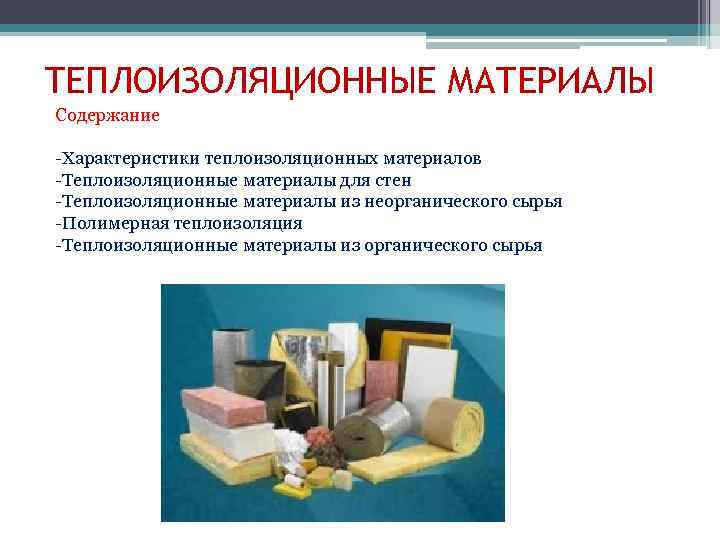 ТЕПЛОИЗОЛЯЦИОННЫЕ МАТЕРИАЛЫ

Содержание

-Характеристики теплоизоляционных материалов
-Теплоизоляционные материалы для стен
-Теплоизоляционные материалы из неорганического сырья
-Полимерная теплоизоляция
-Теплоизоляционные материалы из органического сырья